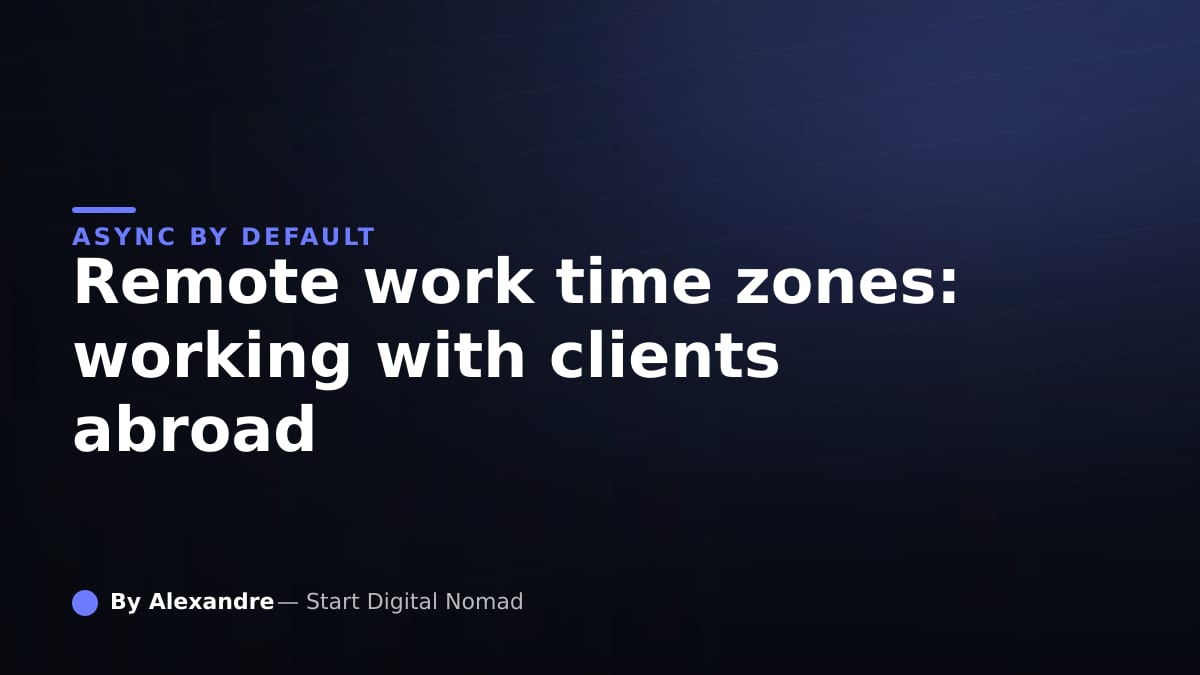 ASYNC BY DEFAULT

Remote work time zones: working with clients abroad

By Alexandre — Start Digital Nomad